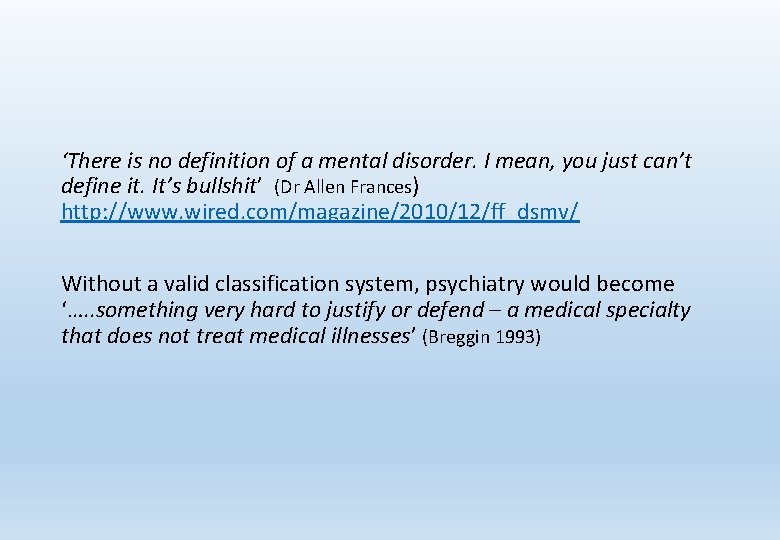 ‘There is no definition of a mental disorder. I mean, you just can’t define it. It’s bullshit’ (Dr Allen Frances) http://www.wired.com/magazine/2010/12/ff_dsmv/

Without a valid classification system, psychiatry would become ‘…..something very hard to justify or defend – a medical specialty that does not treat medical illnesses’ (Breggin 1993)